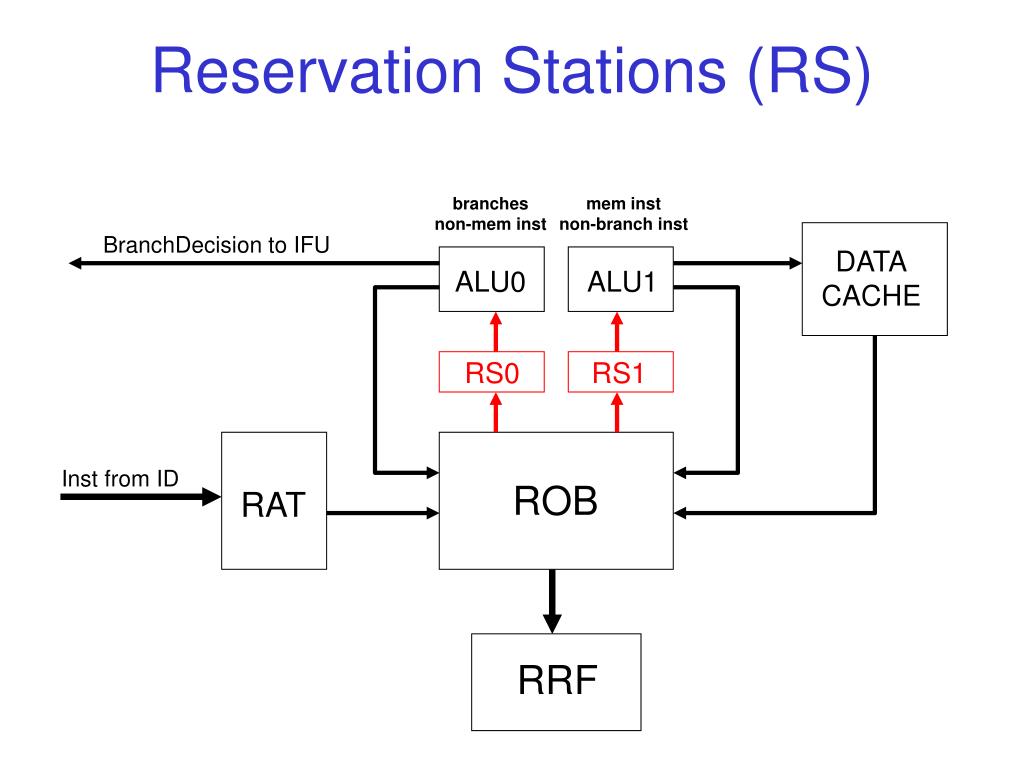 Reservation Stations (RS)

branches
non-mem inst

mem inst
non-branch inst

BranchDecision to IFU

ALU0

ALU1

DATA CACHE

RS0

RS1

Inst from ID

RAT

ROB

RRF